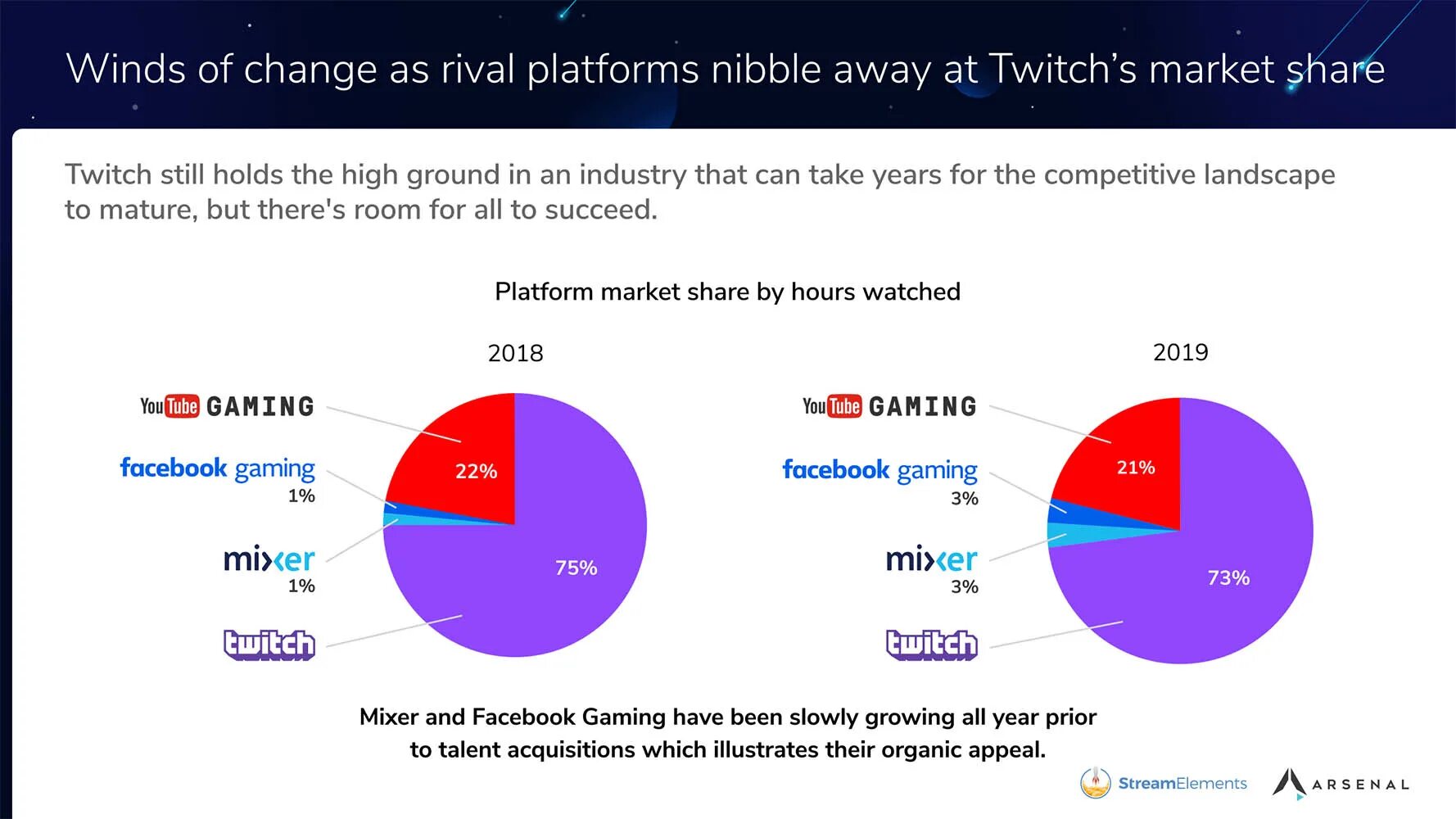 Winds of change as rival platforms nibble away at Twitch's market share

Twitch still holds the high ground in an industry that can take years for the competitive landscape to mature, but there's room for all to succeed.

Platform market share by hours watched

2018

YouTube GAMING

facebook gaming
1%

mixer
1%

twitch

22%

75%

2019

YouTube GAMING

facebook gaming
3%

mixer
3%

twitch

21%

73%

Mixer and Facebook Gaming have been slowly growing all year prior to talent acquisitions which illustrates their organic appeal.

StreamElements

ARSENAL